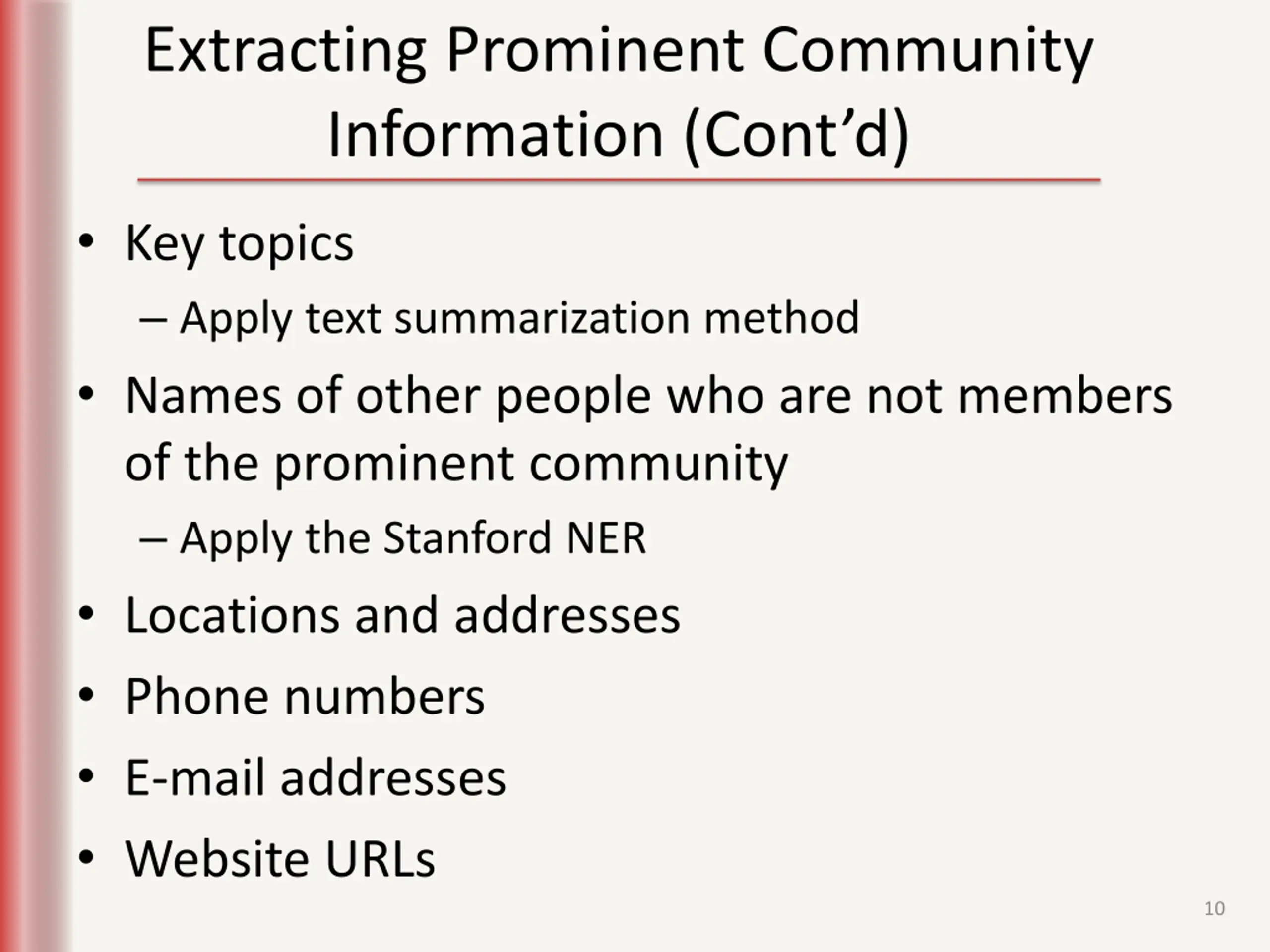 Extracting Prominent Community Information (Cont’d)

• Key topics
– Apply text summarization method
• Names of other people who are not members of the prominent community
– Apply the Stanford NER
• Locations and addresses
• Phone numbers
• E-mail addresses
• Website URLs

10